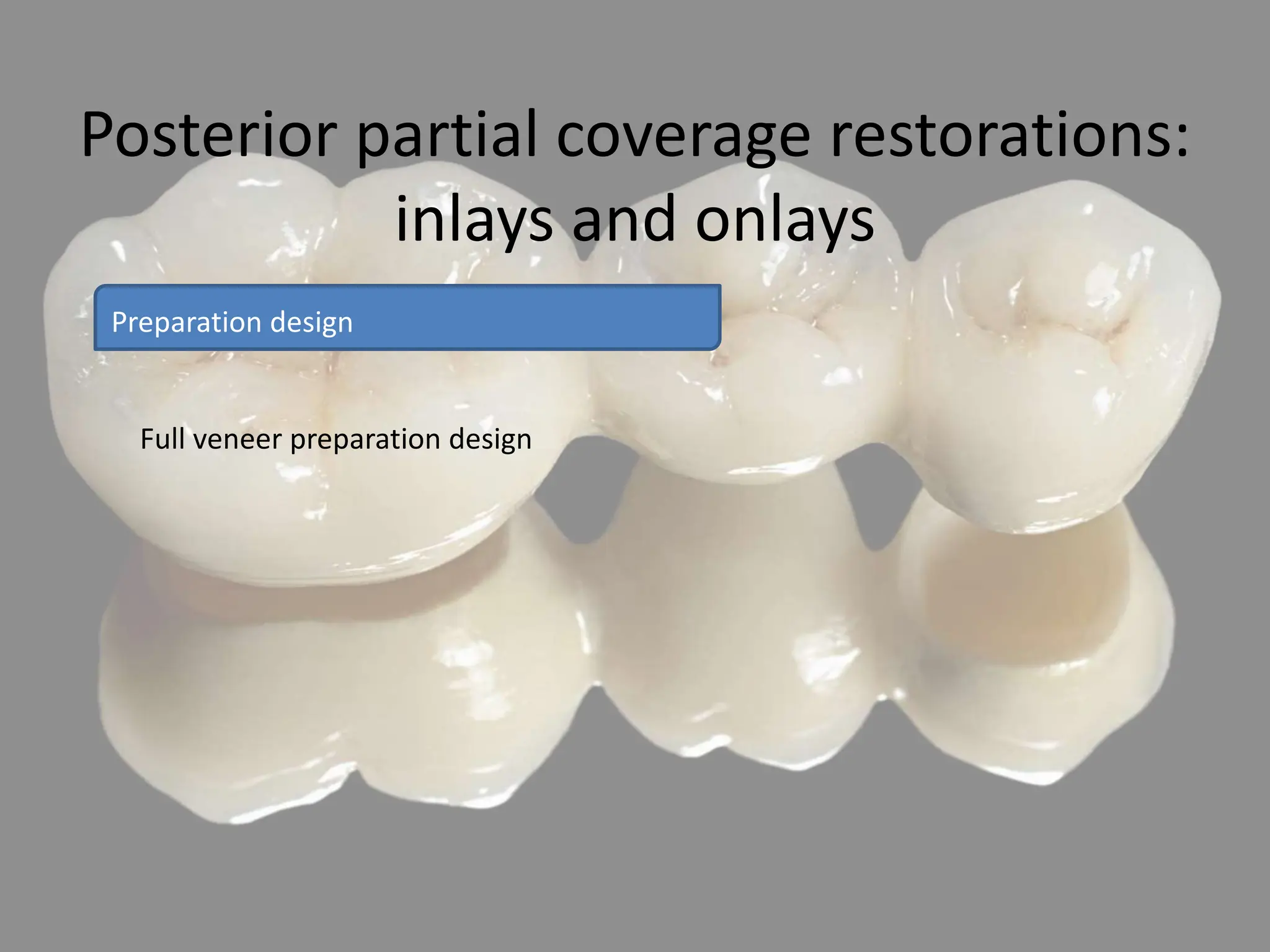 Posterior partial coverage restorations: inlays and onlays

Preparation design

Full veneer preparation design